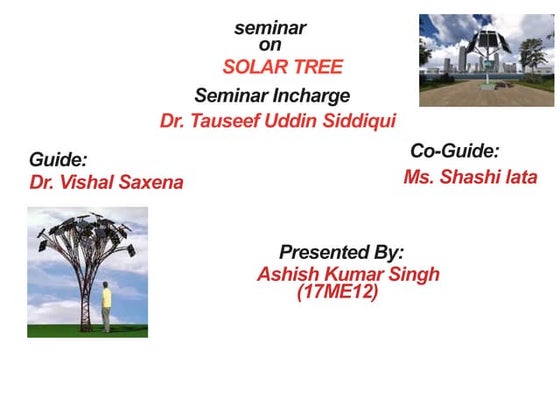 seminar
on
SOLAR TREE

Seminar Incharge
Dr. Tauseef Uddin Siddiqui

Guide:
Dr. Vishal Saxena

Co-Guide:
Ms. Shashi lata

Presented By:
Ashish Kumar Singh
(17ME12)